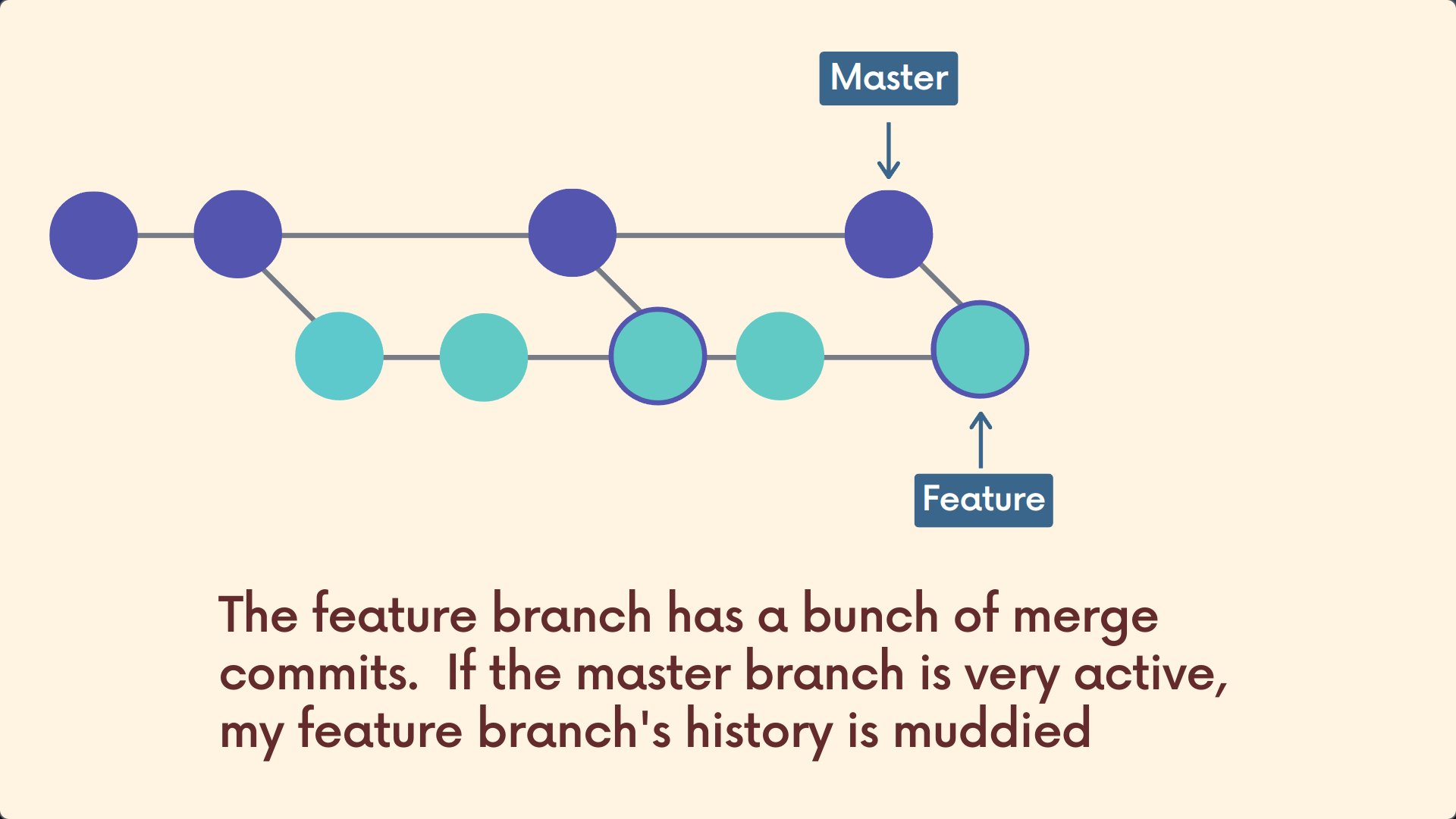 Master

Feature

The feature branch has a bunch of merge commits.  If the master branch is very active, my feature branch's history is muddied